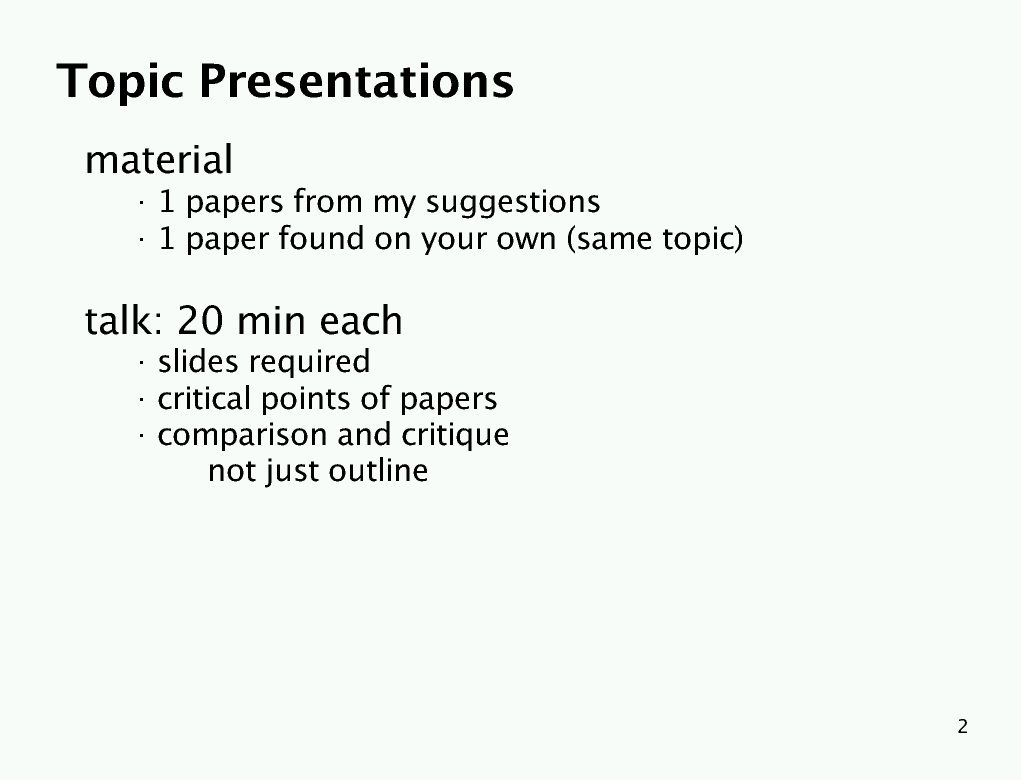 Topic Presentations

material
· 1 papers from my suggestions
· 1 paper found on your own (same topic)

talk: 20 min each
· slides required
· critical points of papers
· comparison and critique
not just outline

2